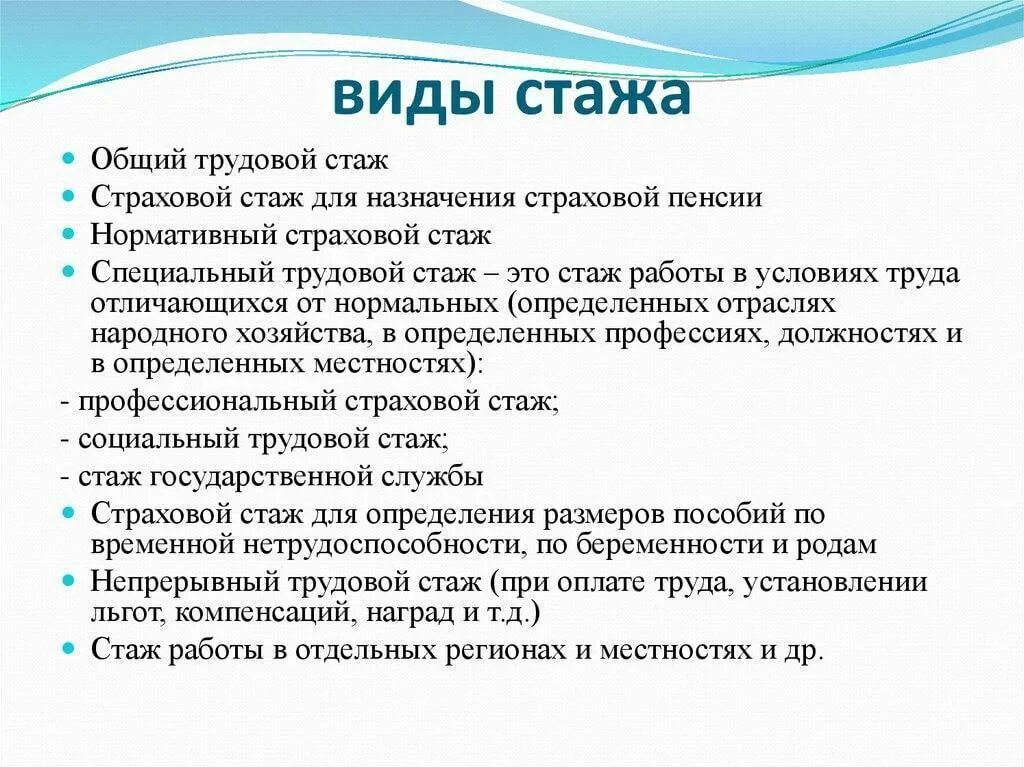 виды стажа

Общий трудовой стаж

Страховой стаж для назначения страховой пенсии

Нормативный страховой стаж

Специальный трудовой стаж – это стаж работы в условиях труда отличающихся от нормальных (определенных отраслях народного хозяйства, в определенных профессиях, должностях и в определенных местностях):

- профессиональный страховой стаж;

- социальный трудовой стаж;

- стаж государственной службы

Страховой стаж для определения размеров пособий по временной нетрудоспособности, по беременности и родам

Непрерывный трудовой стаж (при оплате труда, установлении льгот, компенсаций, наград и т.д.)

Стаж работы в отдельных регионах и местностях и др.